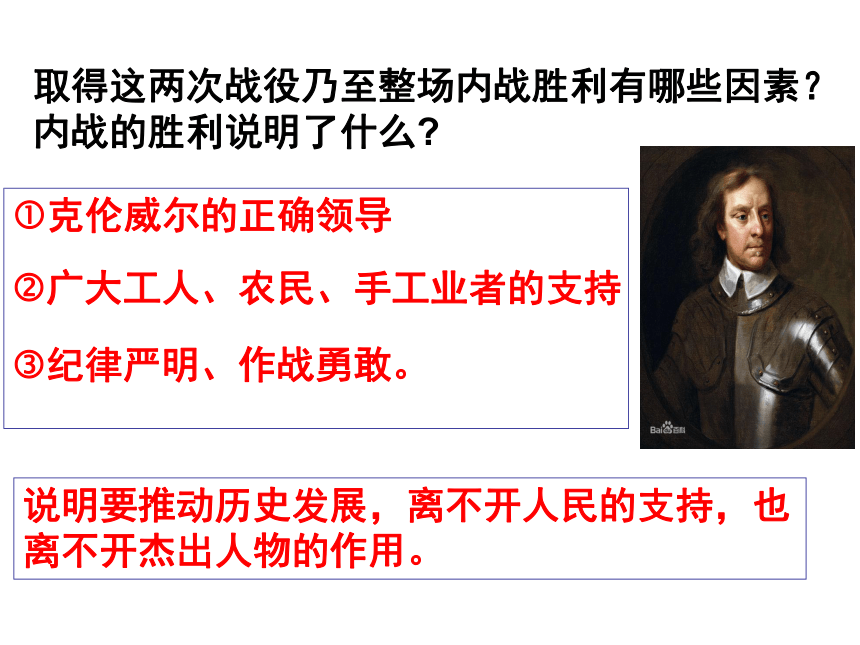 取得这两次战役乃至整场内战胜利有哪些因素？内战的胜利说明了什么？

①克伦威尔的正确领导

②广大工人、农民、手工业者的支持

③纪律严明、作战勇敢。

Bai百科

说明要推动历史发展，离不开人民的支持，也离不开杰出人物的作用。